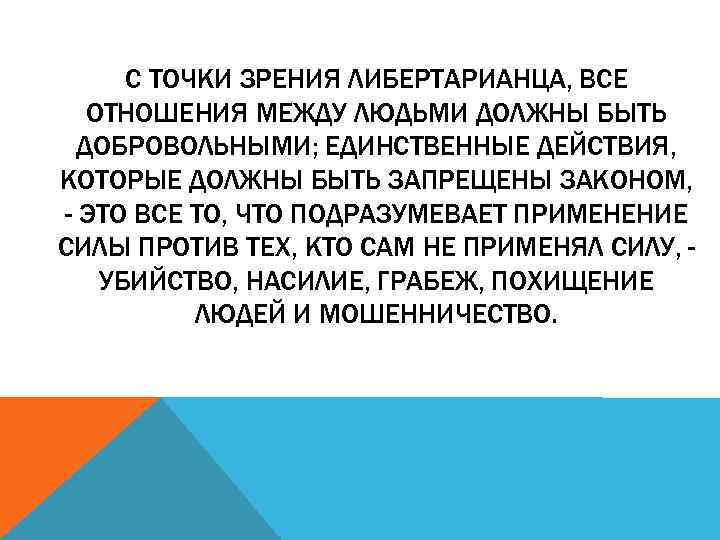 С ТОЧКИ ЗРЕНИЯ ЛИБЕРТАРИАНЦА, ВСЕ ОТНОШЕНИЯ МЕЖДУ ЛЮДЬМИ ДОЛЖНЫ БЫТЬ ДОБРОВОЛЬНЫМИ; ЕДИНСТВЕННЫЕ ДЕЙСТВИЯ, КОТОРЫЕ ДОЛЖНЫ БЫТЬ ЗАПРЕЩЕНЫ ЗАКОНОМ, - ЭТО ВСЕ ТО, ЧТО ПОДРАЗУМЕВАЕТ ПРИМЕНЕНИЕ СИЛЫ ПРОТИВ ТЕХ, КТО САМ НЕ ПРИМЕНЯЛ СИЛУ, - УБИЙСТВО, НАСИЛИЕ, ГРАБЕЖ, ПОХИЩЕНИЕ ЛЮДЕЙ И МОШЕННИЧЕСТВО.